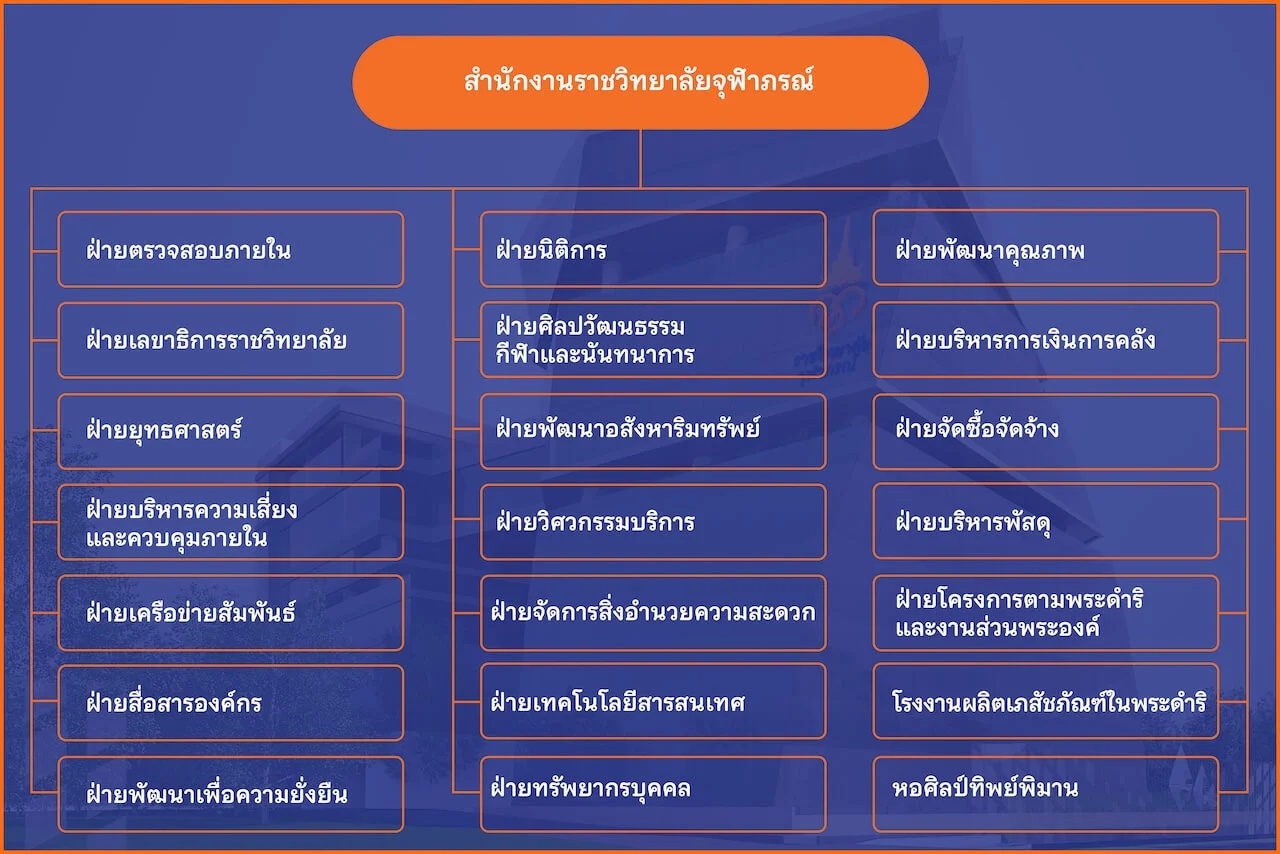 สำนักงานราชวิทยาลัยจุฬาภรณ์

ฝ่ายตรวจสอบภายใน

ฝ่ายเลขาธิการราชวิทยาลัย

ฝ่ายยุทธศาสตร์

ฝ่ายบริหารความเสี่ยง และควบคุมภายใน

ฝ่ายเครือข่ายสัมพันธ์

ฝ่ายสื่อสารองค์กร

ฝ่ายพัฒนาเพื่อความยั่งยืน

ฝ่ายนิติการ

ฝ่ายศิลปวัฒนธรรม กีฬาและนันทนาการ

ฝ่ายพัฒนาอสังหาริมทรัพย์

ฝ่ายวิศวกรรมบริการ

ฝ่ายจัดการสิ่งอำนวยความสะดวก

ฝ่ายเทคโนโลยีสารสนเทศ

ฝ่ายทรัพยากรบุคคล

ฝ่ายพัฒนาคุณภาพ

ฝ่ายบริหารการเงินการคลัง

ฝ่ายจัดซื้อจัดจ้าง

ฝ่ายบริหารพัสดุ

ฝ่ายโครงการตามพระดำริ และงานส่วนพระองค์

โรงงานผลิตเภสัชภัณฑ์ในพระดำริ

หอศิลป์ทิพย์พิมาน